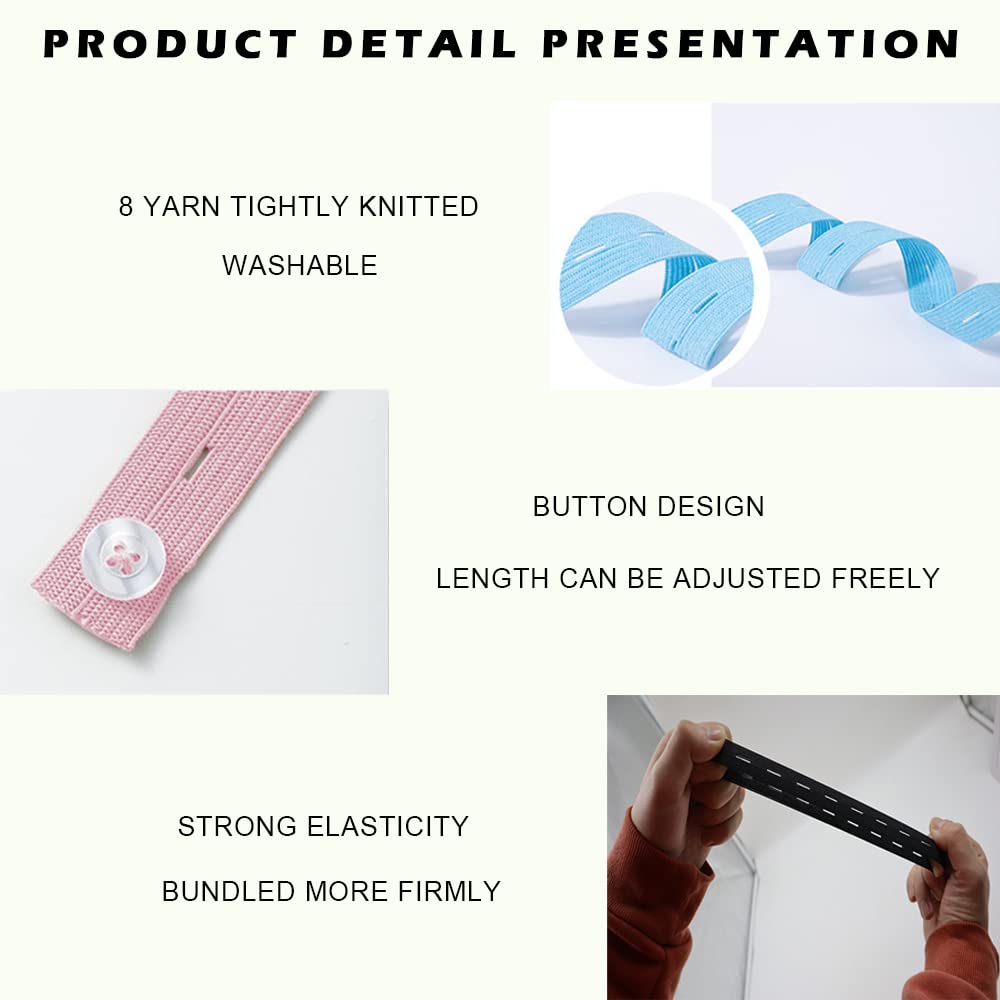 PRODUCT DETAIL PRESENTATION

8 YARN TIGHTLY KNITTED

WASHABLE

BUTTON DESIGN

LENGTH CAN BE ADJUSTED FREELY

STRONG ELASTICITY

BUNDLED MORE FIRMLY